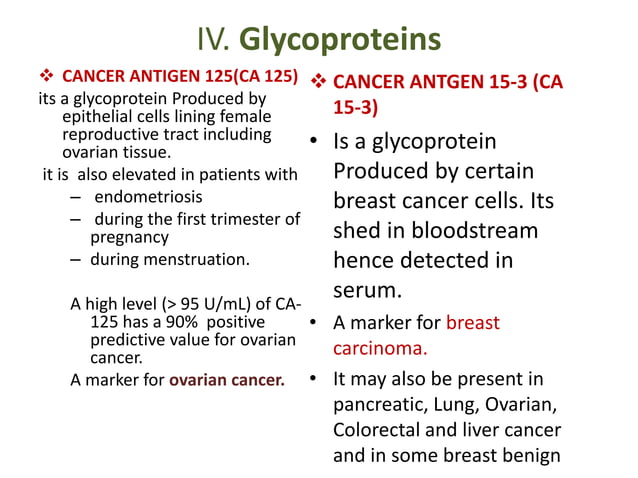 IV. Glycoproteins

❖ CANCER ANTIGEN 125(CA 125)

its a glycoprotein Produced by epithelial cells lining female reproductive tract including ovarian tissue.

it is also elevated in patients with

– endometriosis

– during the first trimester of pregnancy

– during menstruation.

A high level (> 95 U/mL) of CA-125 has a 90% positive predictive value for ovarian cancer.

A marker for ovarian cancer.

❖ CANCER ANTGEN 15-3 (CA 15-3)

• Is a glycoprotein Produced by certain breast cancer cells. Its shed in bloodstream hence detected in serum.

• A marker for breast carcinoma.

• It may also be present in pancreatic, Lung, Ovarian, Colorectal and liver cancer and in some breast benign